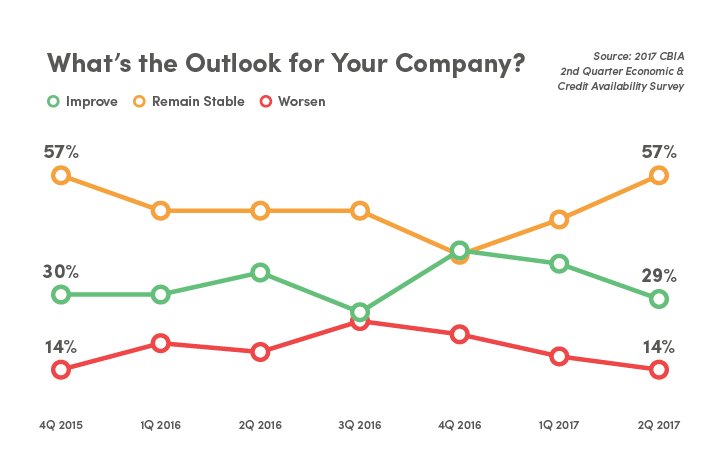 What's the Outlook for Your Company?

Source: 2017 CBIA 2nd Quarter Economic & Credit Availability Survey

Improve Remain Stable Worsen

57%
57%
30%
29%
14%
14%

4Q 2015 1Q 2016 2Q 2016 3Q 2016 4Q 2016 1Q 2017 2Q 2017